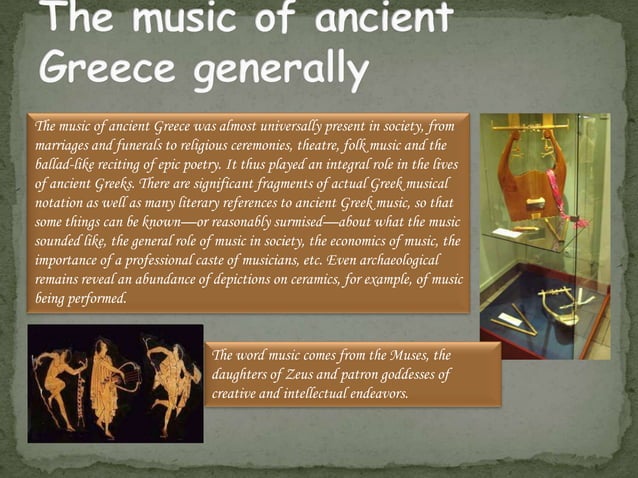 The music of ancient Greece generally

The music of ancient Greece was almost universally present in society, from marriages and funerals to religious ceremonies, theatre, folk music and the ballad-like reciting of epic poetry. It thus played an integral role in the lives of ancient Greeks. There are significant fragments of actual Greek musical notation as well as many literary references to ancient Greek music, so that some things can be known—or reasonably surmised—about what the music sounded like, the general role of music in society, the economics of music, the importance of a professional caste of musicians, etc. Even archaeological remains reveal an abundance of depictions on ceramics, for example, of music being performed.

The word music comes from the Muses, the daughters of Zeus and patron goddesses of creative and intellectual endeavors.